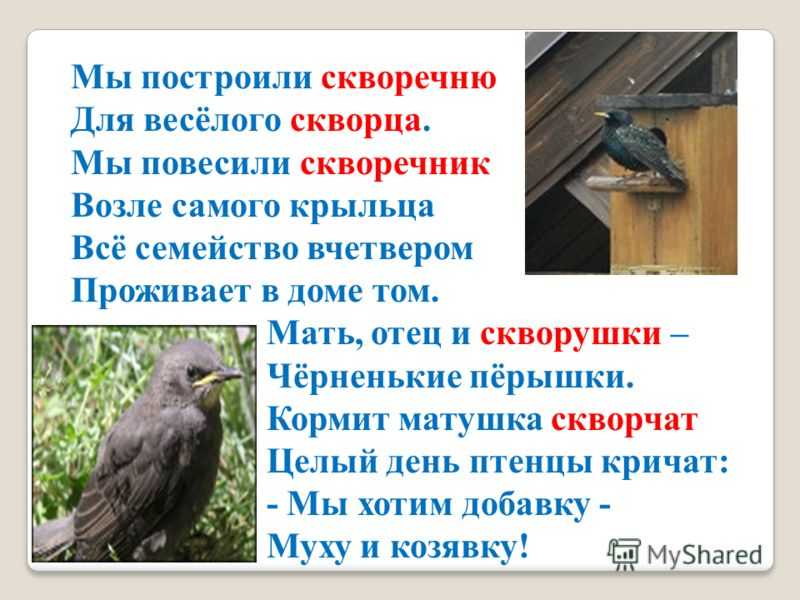 Мы построили скворечню
Для весёлого скворца.
Мы повесили скворечник
Возле самого крыльца
Всё семейство вчетвером
Проживает в доме том.
Мать, отец и скворушки –
Чёрненькие пёрышки.
Кормит матушка скворчат
Целый день птенцы кричат:
- Мы хотим добавку -
Муху и козявку!

MyShared